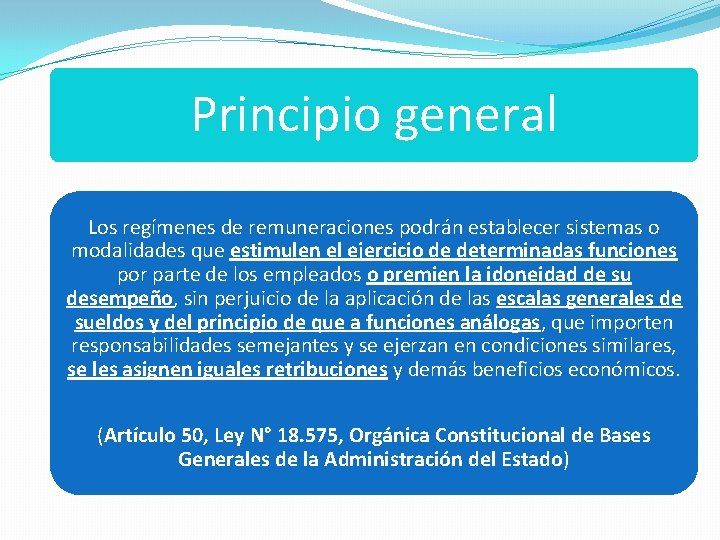 Principio general

Los regímenes de remuneraciones podrán establecer sistemas o modalidades que estimulen el ejercicio de determinadas funciones por parte de los empleados o premien la idoneidad de su desempeño, sin perjuicio de la aplicación de las escalas generales de sueldos y del principio de que a funciones análogas, que importen responsabilidades semejantes y se ejerzan en condiciones similares, se les asignen iguales retribuciones y demás beneficios económicos.

(Artículo 50, Ley N° 18.575, Orgánica Constitucional de Bases Generales de la Administración del Estado)